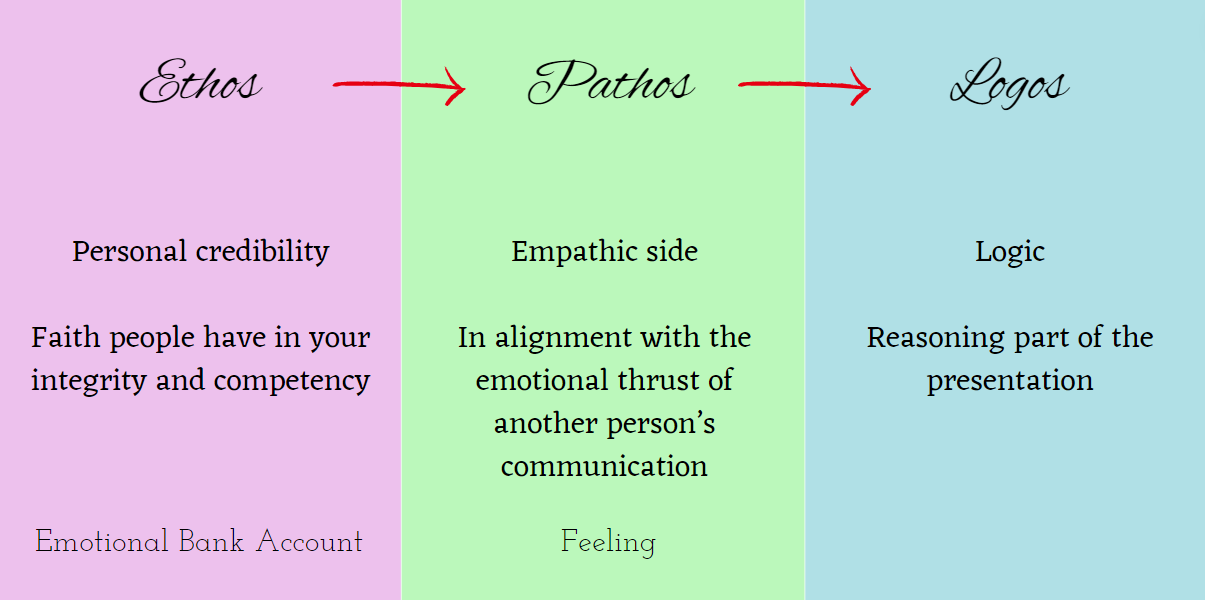 Ethos

Personal credibility

Faith people have in your integrity and competency

Emotional Bank Account

Pathos

Empathic side

In alignment with the emotional thrust of another person's communication

Feeling

Logos

Logic

Reasoning part of the presentation